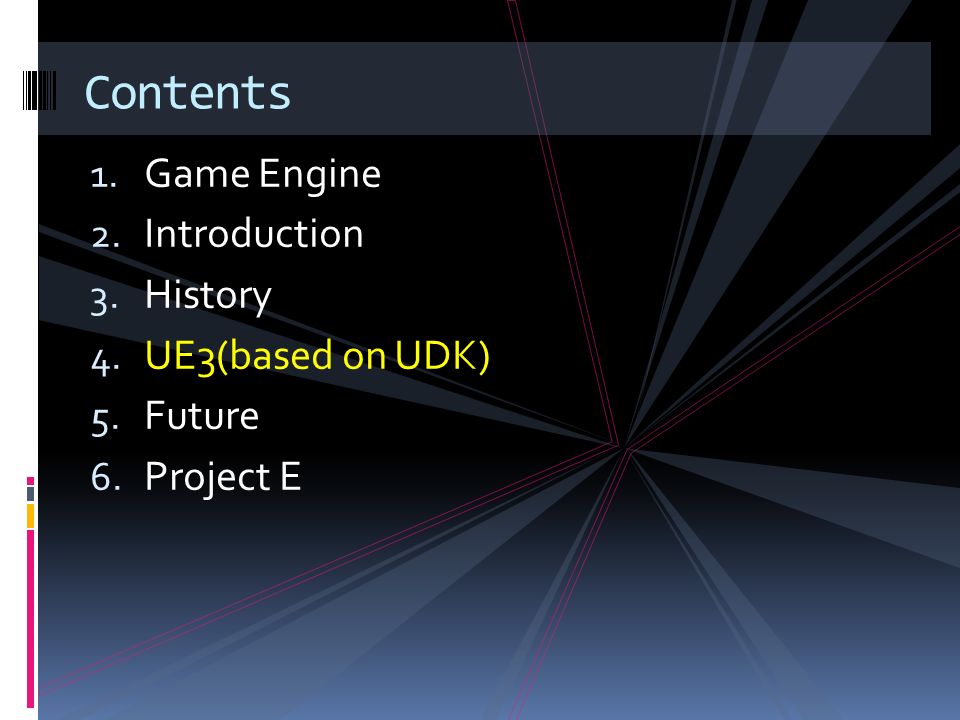 Contents

1. Game Engine
2. Introduction
3. History
4. UE3(based on UDK)
5. Future
6. Project E